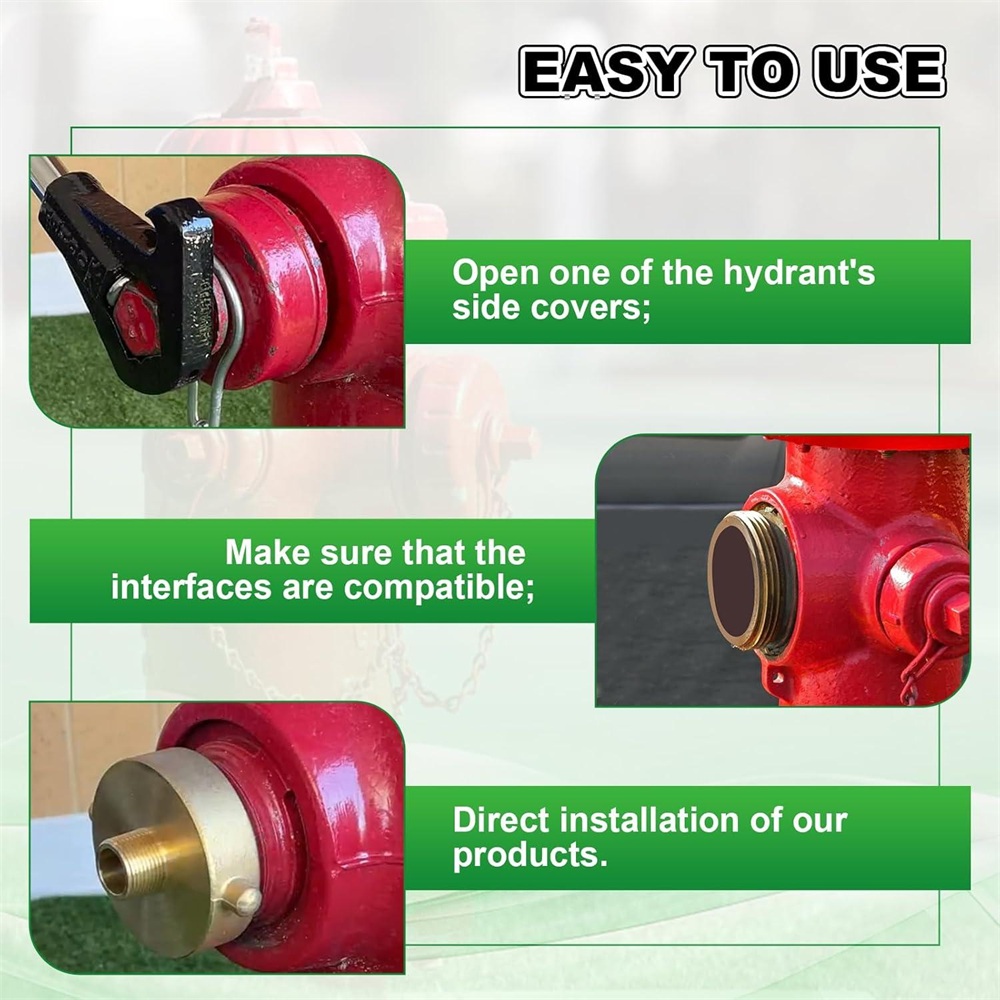 EASY TO USE

Open one of the hydrant's side covers;

Make sure that the interfaces are compatible;

Direct installation of our products.